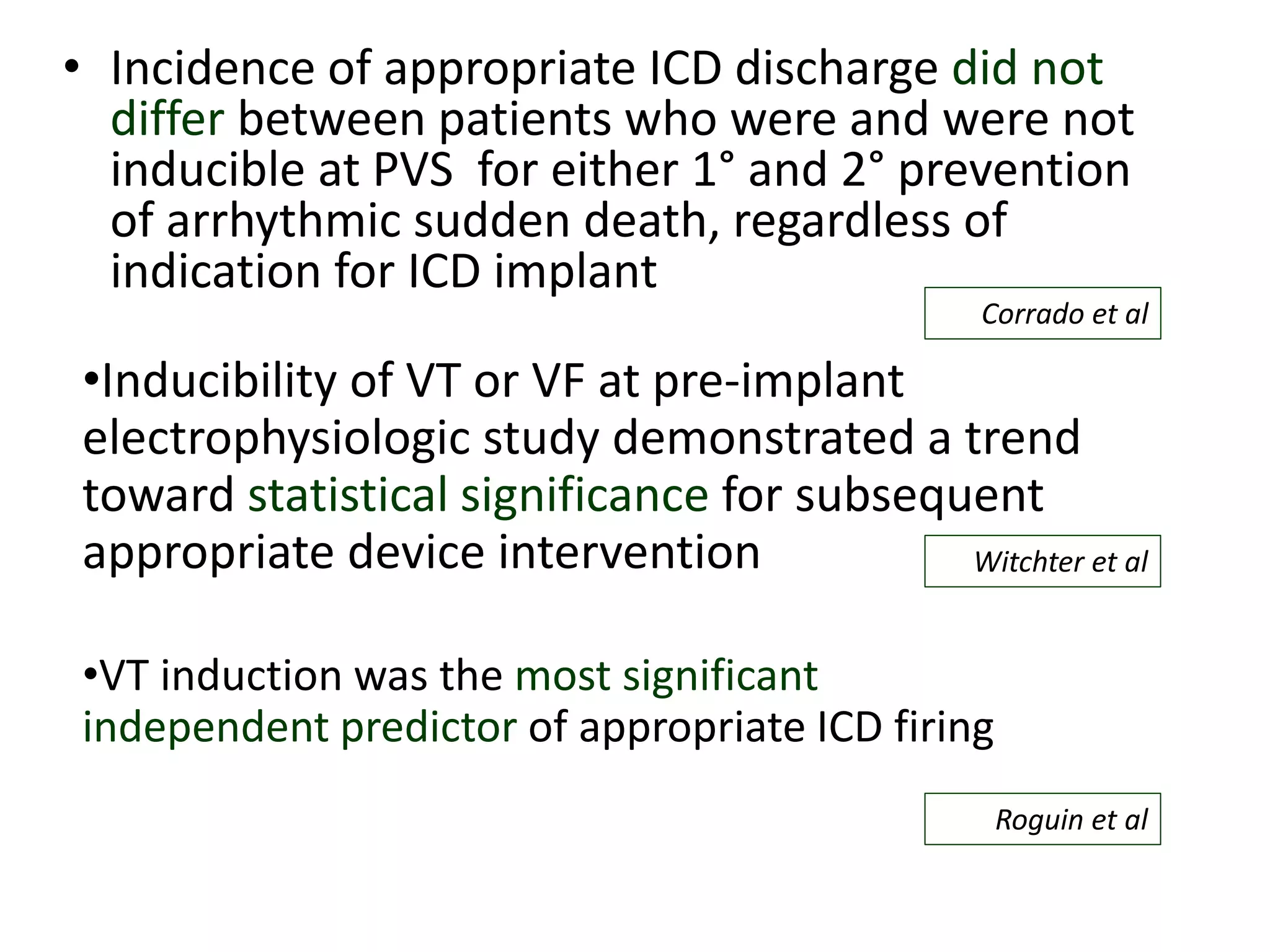 • Incidence of appropriate ICD discharge did not differ between patients who were and were not inducible at PVS for either 1° and 2° prevention of arrhythmic sudden death, regardless of indication for ICD implant

Corrado et al

•Inducibility of VT or VF at pre-implant electrophysiologic study demonstrated a trend toward statistical significance for subsequent appropriate device intervention

Witchter et al

•VT induction was the most significant independent predictor of appropriate ICD firing

Roguin et al